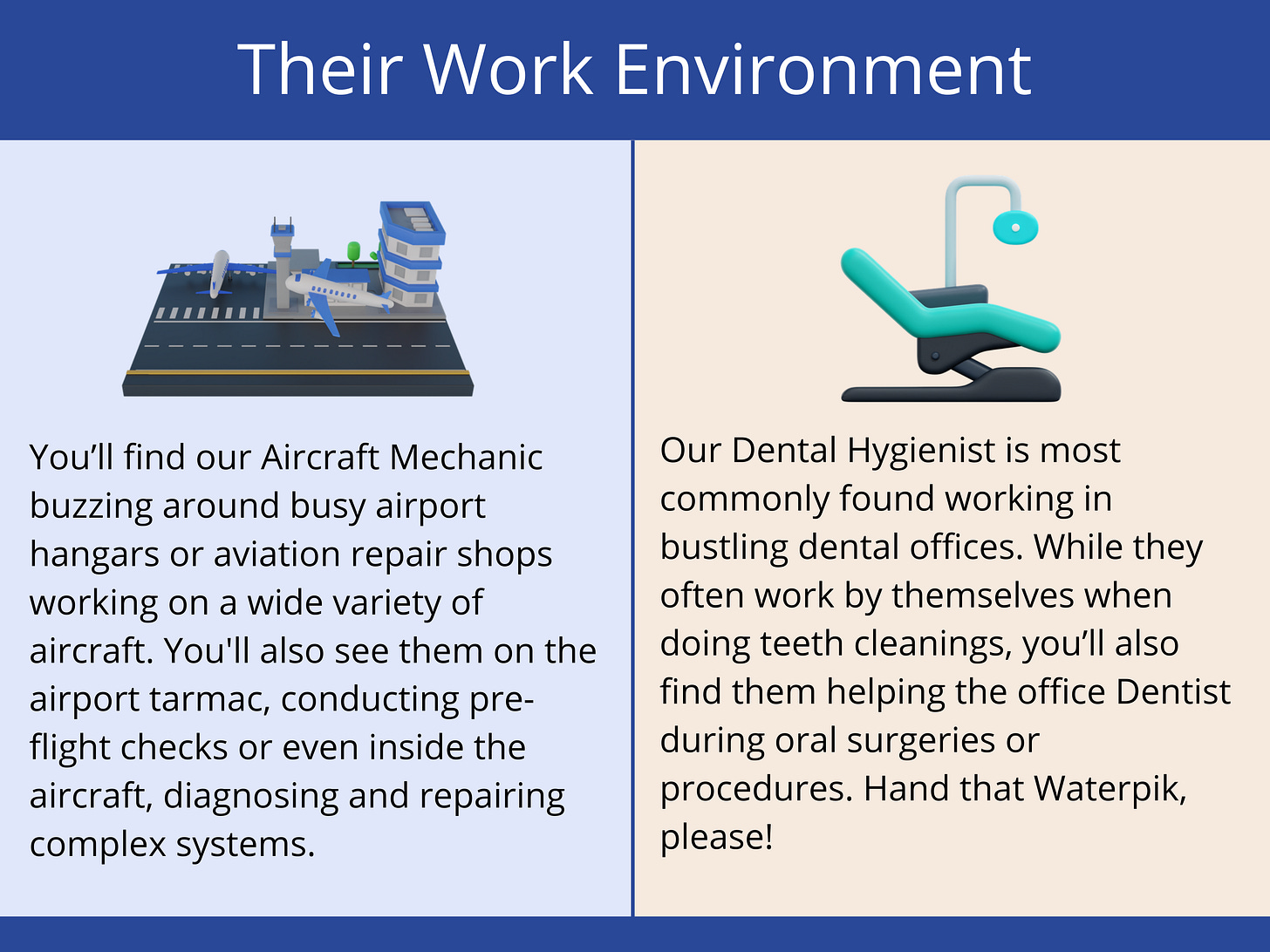 Their Work Environment

You’ll find our Aircraft Mechanic buzzing around busy airport hangars or aviation repair shops working on a wide variety of aircraft. You'll also see them on the airport tarmac, conducting pre-flight checks or even inside the aircraft, diagnosing and repairing complex systems.

Our Dental Hygienist is most commonly found working in bustling dental offices. While they often work by themselves when doing teeth cleanings, you’ll also find them helping the office Dentist during oral surgeries or procedures. Hand that Waterpik, please!